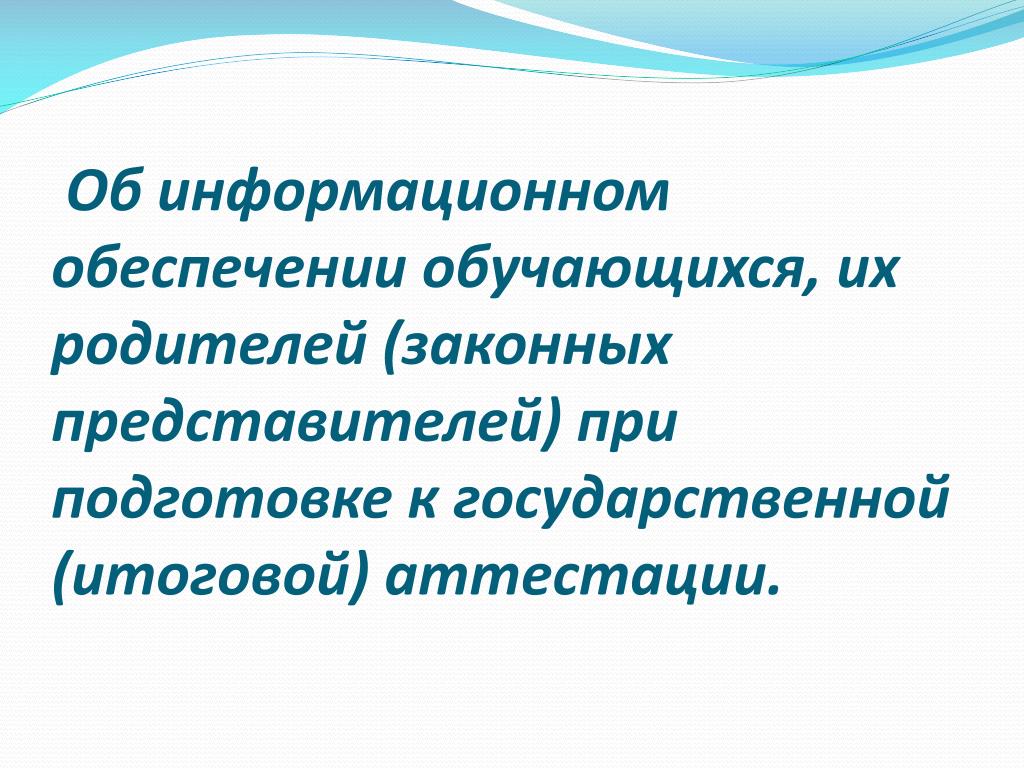 Об информационном обеспечении обучающихся, их родителей (законных представителей) при подготовке к государственной (итоговой) аттестации.